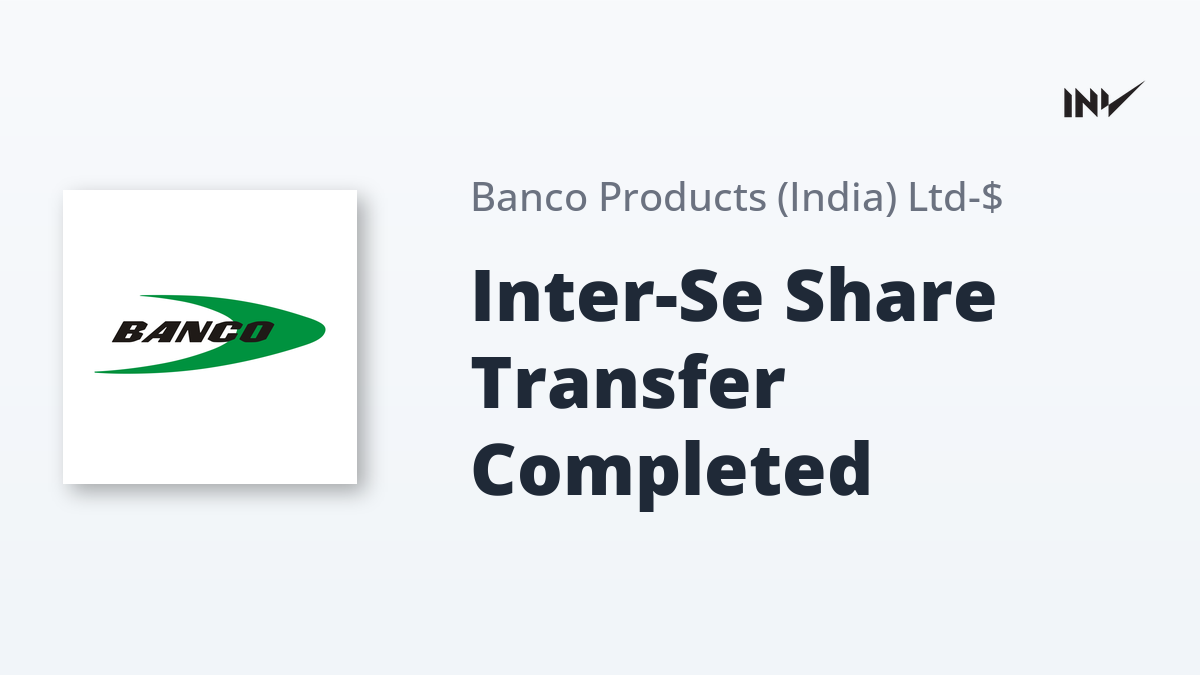 INV

BANCO

Banco Products (India) Ltd-$

Inter-Se Share Transfer Completed